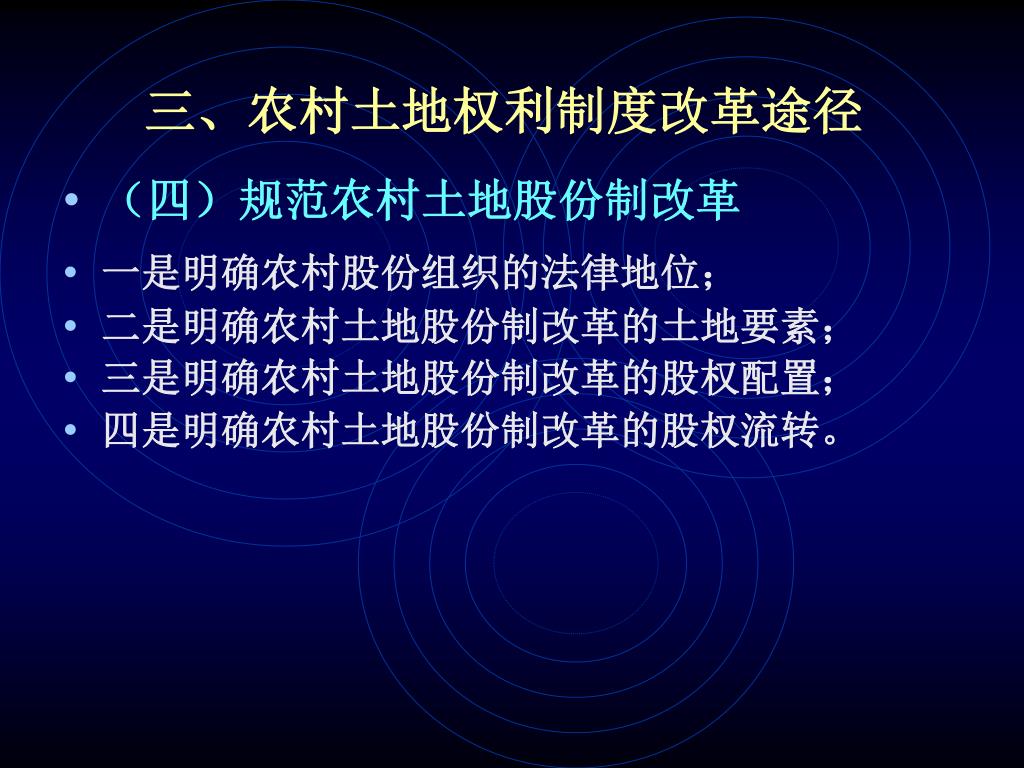 三、农村土地权利制度改革途径

• （四）规范农村土地股份制改革

• 一是明确农村股份组织的法律地位；
• 二是明确农村土地股份制改革的土地要素；
• 三是明确农村土地股份制改革的股权配置；
• 四是明确农村土地股份制改革的股权流转。